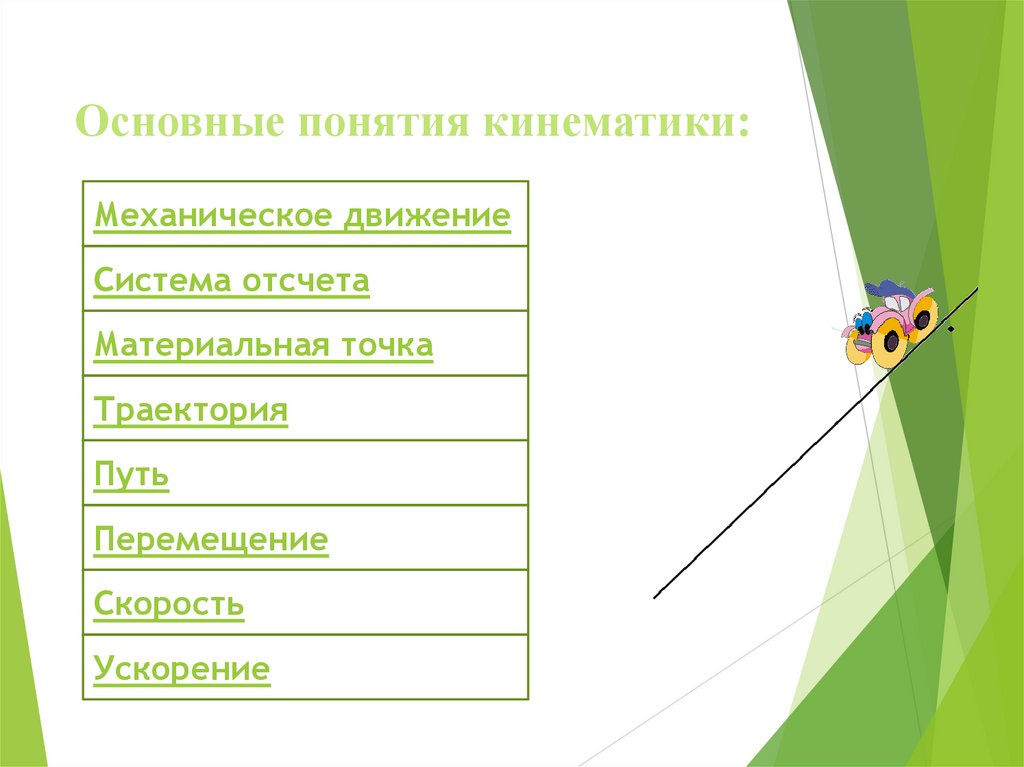 Основные понятия кинематики:

| Механическое движение |
|---|
| Система отсчета |
| Материальная точка |
| Траектория |
| Путь |
| Перемещение |
| Скорость |
| Ускорение |